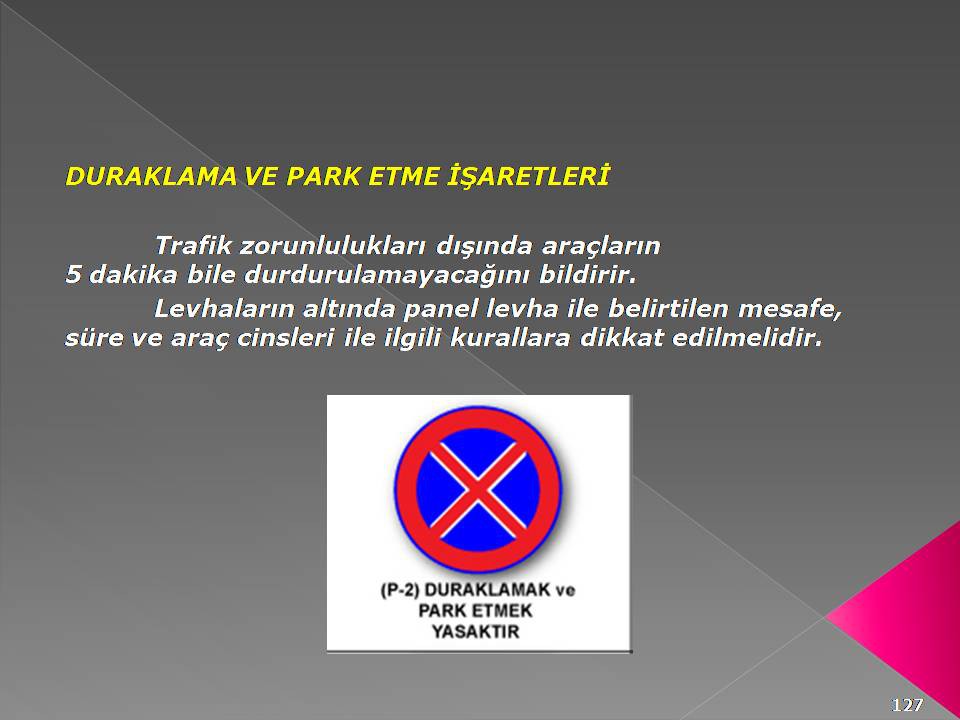 DURAKLAMA VE PARK ETME İŞARETLERİ

Trafik zorunlulukları dışında araçların 5 dakika bile durdurulamayacağını bildirir.

Levhaların altında panel levha ile belirtilen mesafe, süre ve araç cinsleri ile ilgili kurallara dikkat edilmelidir.

(P-2) DURAKLAMAK ve PARK ETMEK YASAKTIR

127